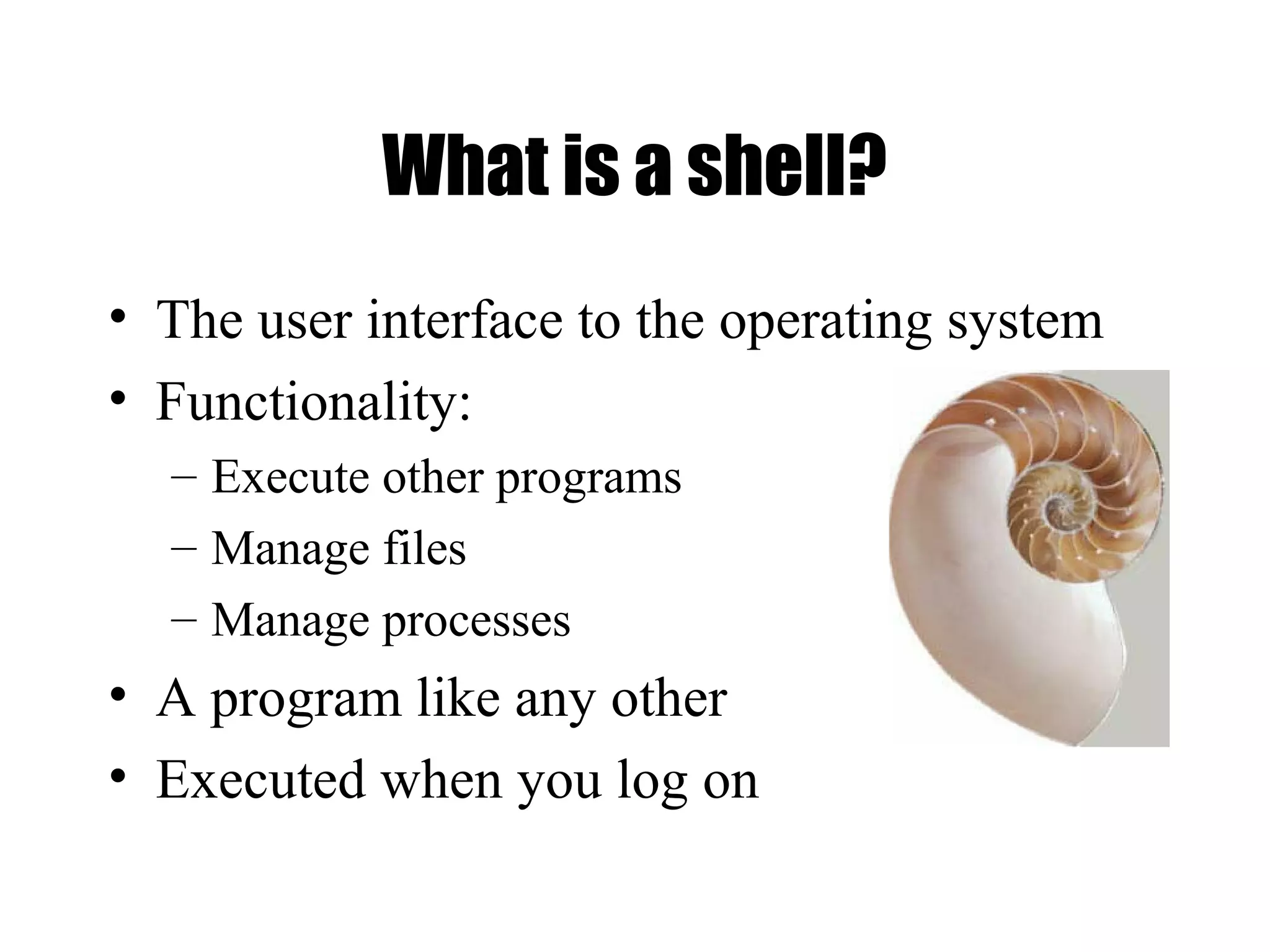 What is a shell?

• The user interface to the operating system
• Functionality:
  – Execute other programs
  – Manage files
  – Manage processes
• A program like any other
• Executed when you log on